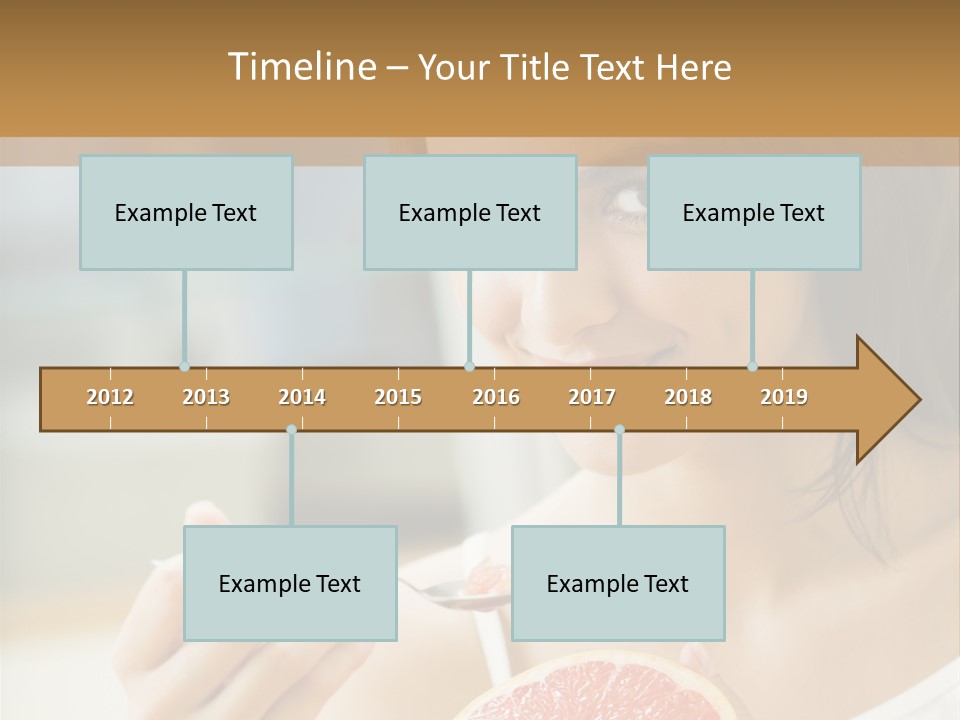 Timeline – Your Title Text Here

Example Text

Example Text

Example Text

2012 2013 2014 2015 2016 2017 2018 2019

Example Text

Example Text